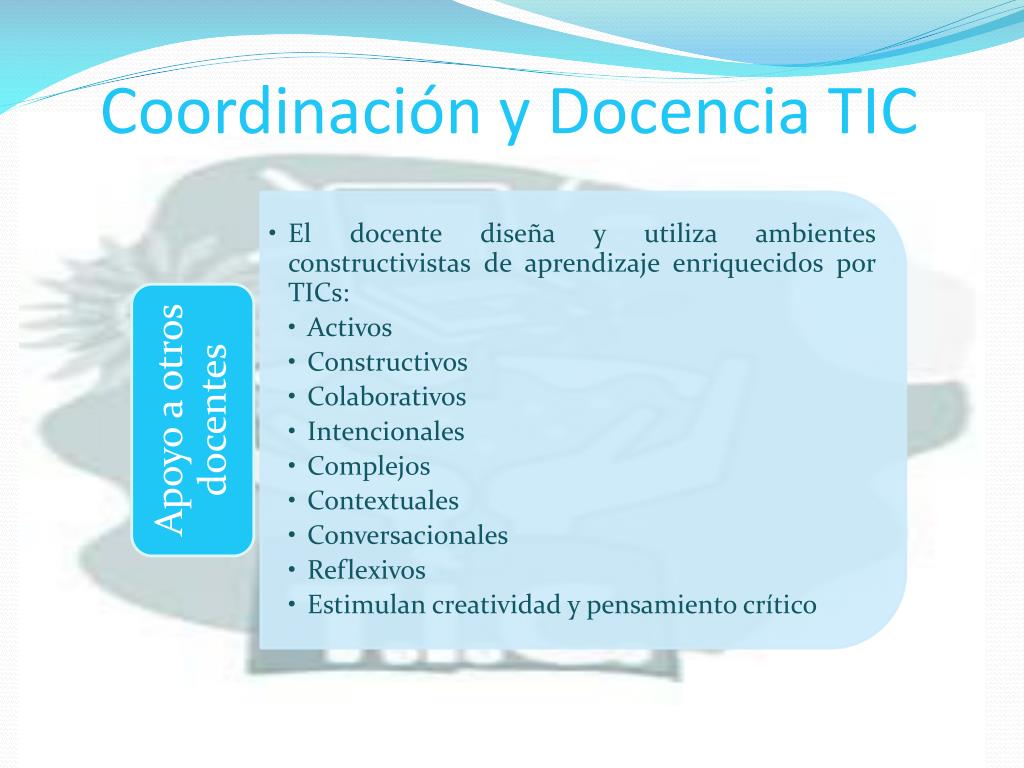 Coordinación y Docencia TIC

Apoyo a otros docentes

• El docente diseña y utiliza ambientes constructivistas de aprendizaje enriquecidos por TICs:
  • Activos
  • Constructivos
  • Colaborativos
  • Intencionales
  • Complejos
  • Contextuales
  • Conversacionales
  • Reflexivos
  • Estimulan creatividad y pensamiento crítico